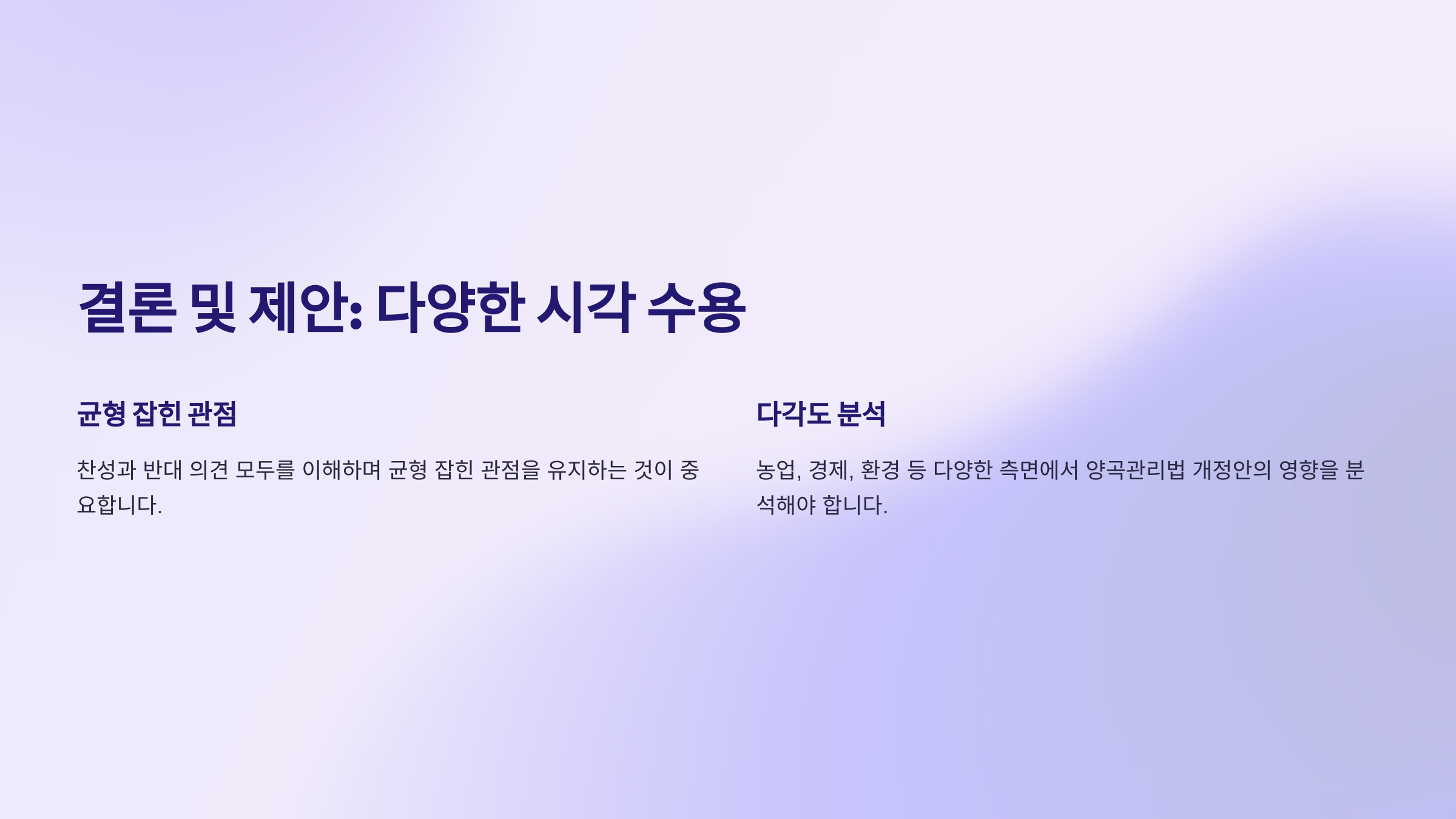 결론 및 제안: 다양한 시각 수용

균형 잡힌 관점

찬성과 반대 의견 모두를 이해하며 균형 잡힌 관점을 유지하는 것이 중요합니다.

다각도 분석

농업, 경제, 환경 등 다양한 측면에서 양곡관리법 개정안의 영향을 분석해야 합니다.